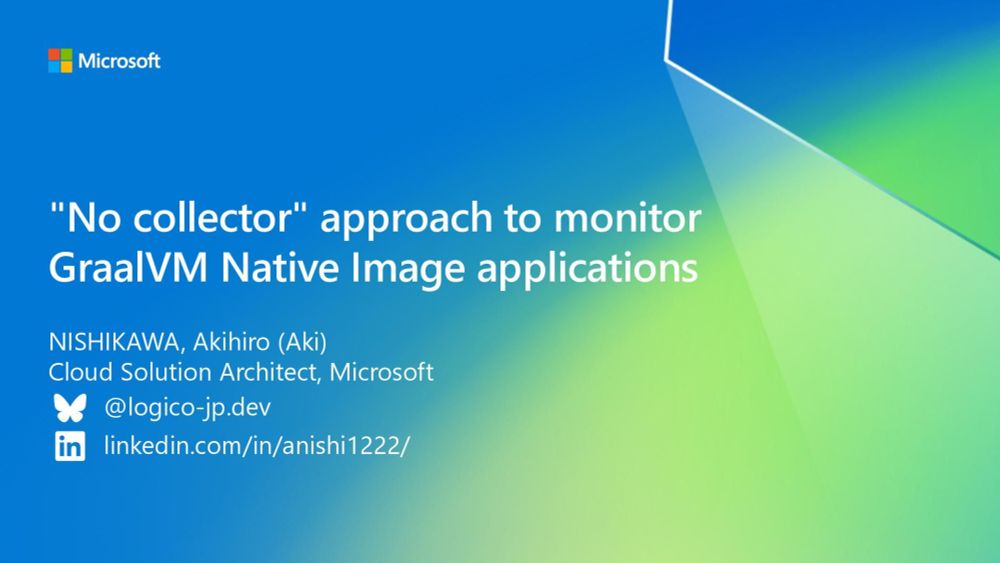 Microsoft

"No collector" approach to monitor GraalVM Native Image applications

NISHIKAWA, Akihiro (Aki)
Cloud Solution Architect, Microsoft
@logico-jp.dev
linkedin.com/in/anishi1222/